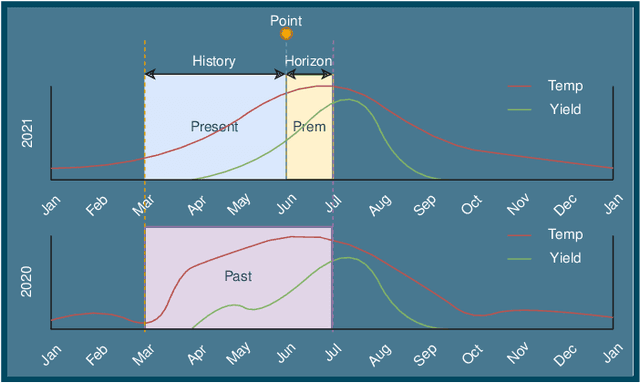 Point

History

Horizon

Temp

Yield

2021

Present

Prem

Jan Feb Mar Apr May Jun Jul Aug Sep Oct Nov Dec Jan

Temp

Yield

2020

Past

Jan Feb Mar Apr May Jun Jul Aug Sep Oct Nov Dec Jan